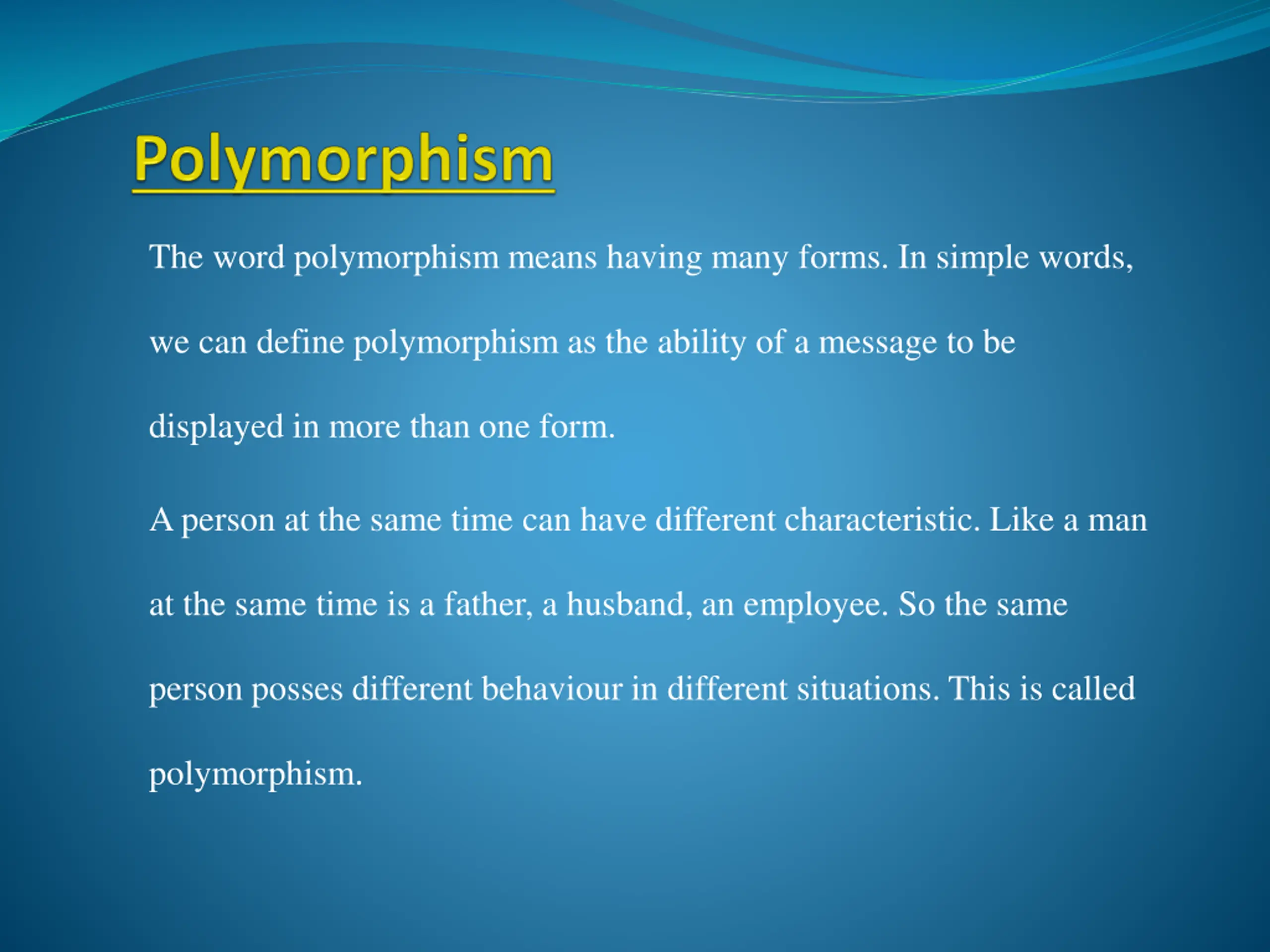 Polymorphism

The word polymorphism means having many forms. In simple words, we can define polymorphism as the ability of a message to be displayed in more than one form.

A person at the same time can have different characteristic. Like a man at the same time is a father, a husband, an employee. So the same person posses different behaviour in different situations. This is called polymorphism.